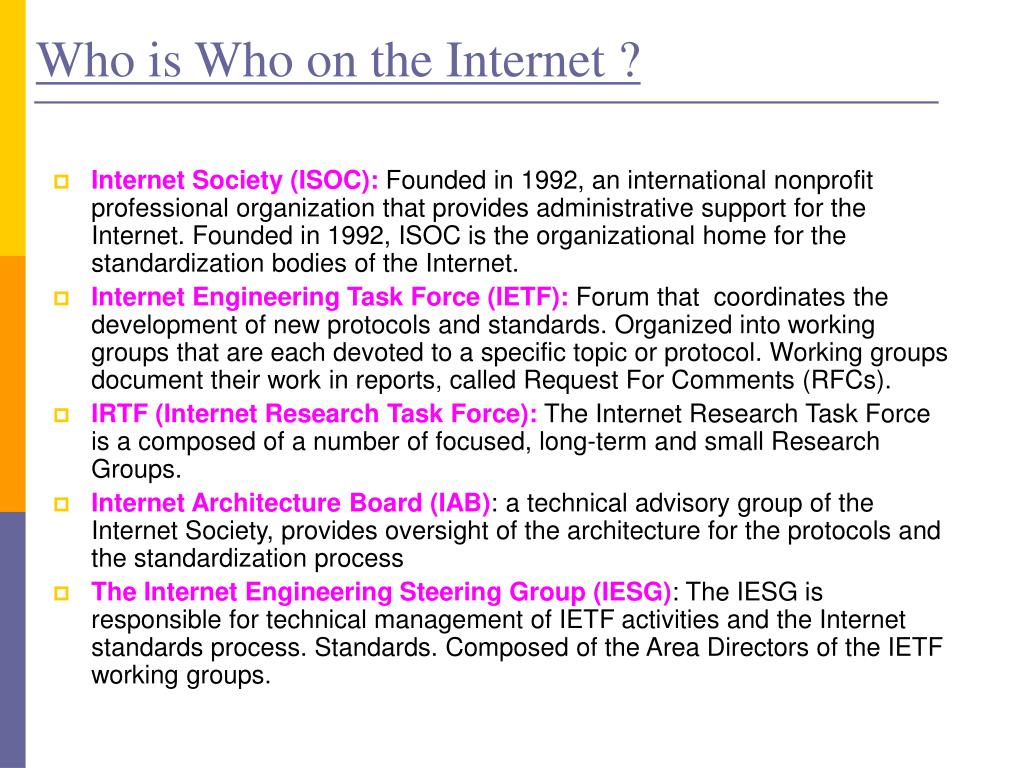 Who is Who on the Internet ?

Internet Society (ISOC): Founded in 1992, an international nonprofit professional organization that provides administrative support for the Internet. Founded in 1992, ISOC is the organizational home for the standardization bodies of the Internet.

Internet Engineering Task Force (IETF): Forum that coordinates the development of new protocols and standards. Organized into working groups that are each devoted to a specific topic or protocol. Working groups document their work in reports, called Request For Comments (RFCs).

IRTF (Internet Research Task Force): The Internet Research Task Force is a composed of a number of focused, long-term and small Research Groups.

Internet Architecture Board (IAB): a technical advisory group of the Internet Society, provides oversight of the architecture for the protocols and the standardization process

The Internet Engineering Steering Group (IESG): The IESG is responsible for technical management of IETF activities and the Internet standards process. Standards. Composed of the Area Directors of the IETF working groups.